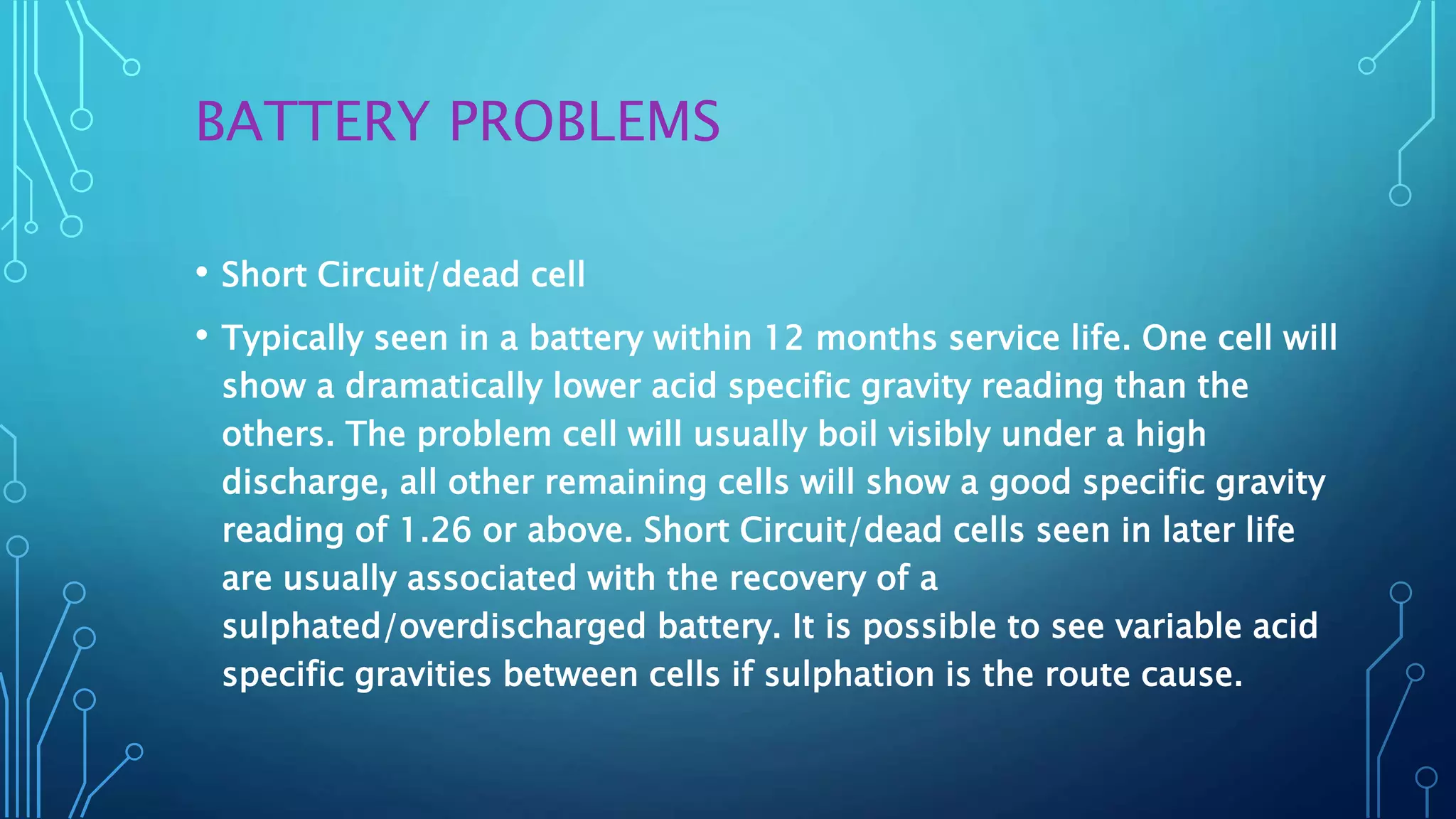 BATTERY PROBLEMS

• Short Circuit/dead cell

• Typically seen in a battery within 12 months service life. One cell will show a dramatically lower acid specific gravity reading than the others. The problem cell will usually boil visibly under a high discharge, all other remaining cells will show a good specific gravity reading of 1.26 or above. Short Circuit/dead cells seen in later life are usually associated with the recovery of a sulphated/overdischarged battery. It is possible to see variable acid specific gravities between cells if sulphation is the route cause.